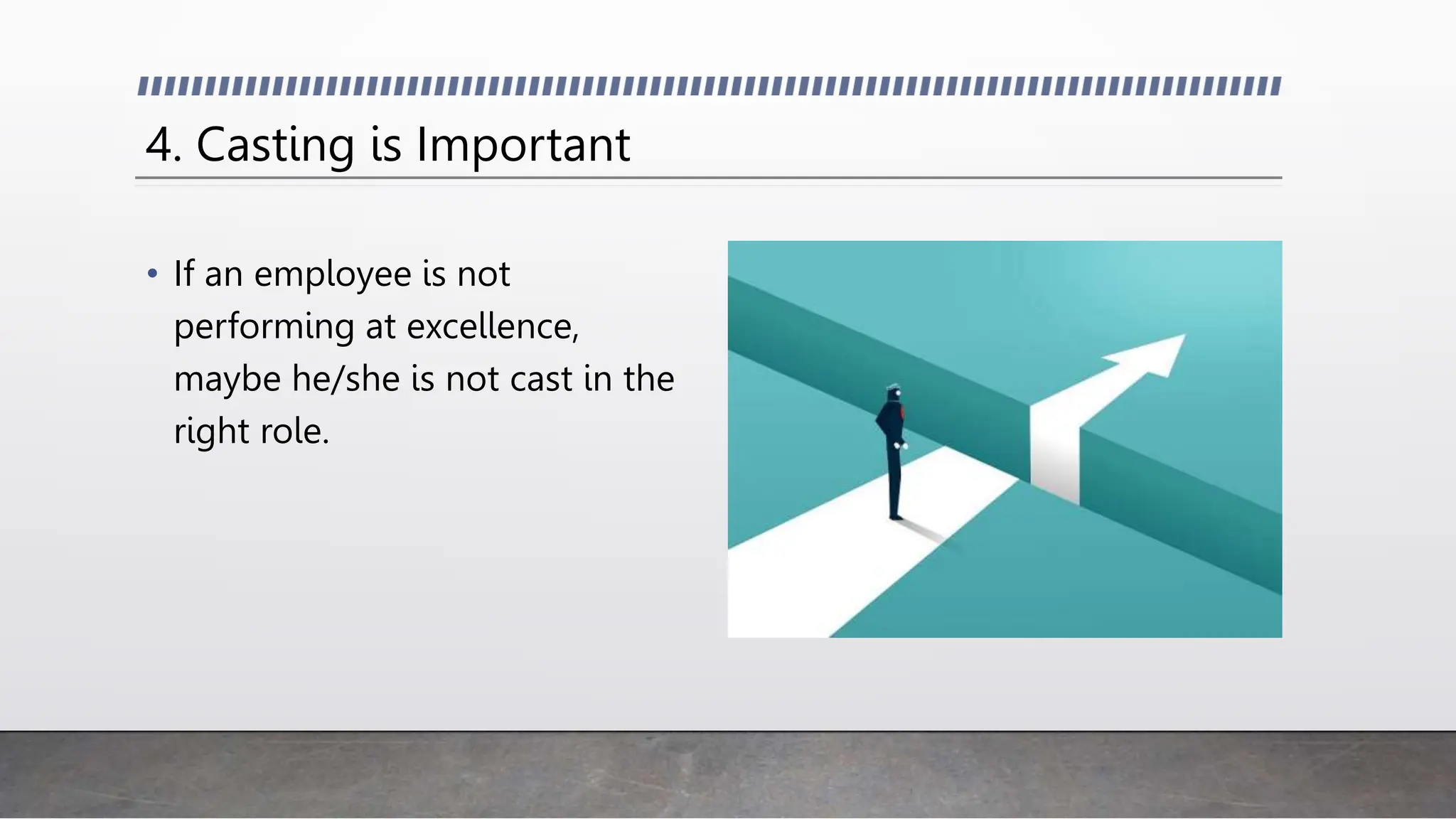 4. Casting is Important

• If an employee is not performing at excellence, maybe he/she is not cast in the right role.